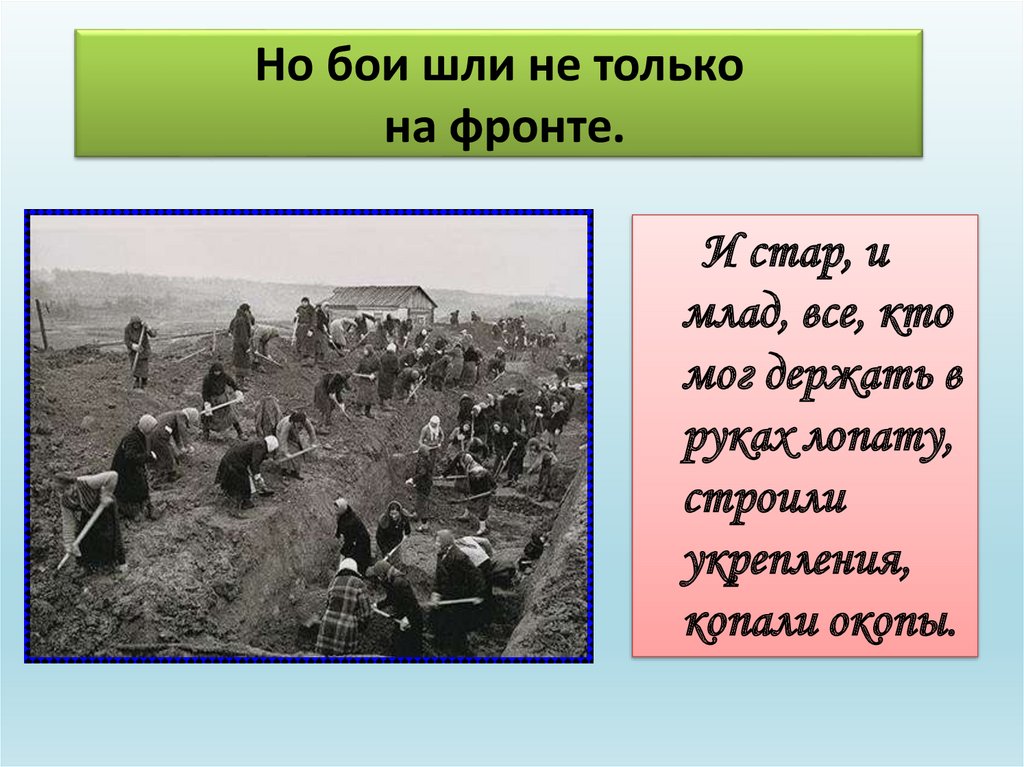 Но бои шли не только на фронте.

И стар, и млад, все, кто мог держать в руках лопату, строили укрепления, копали окопы.